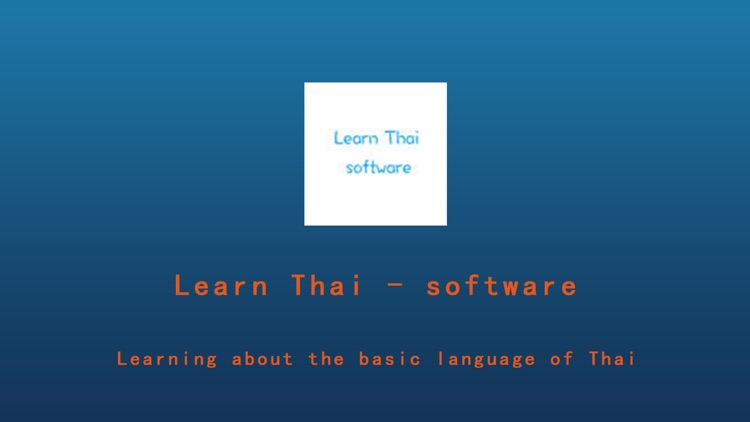 Learn Thai software

Learn Thai - software

Learning about the basic language of Thai